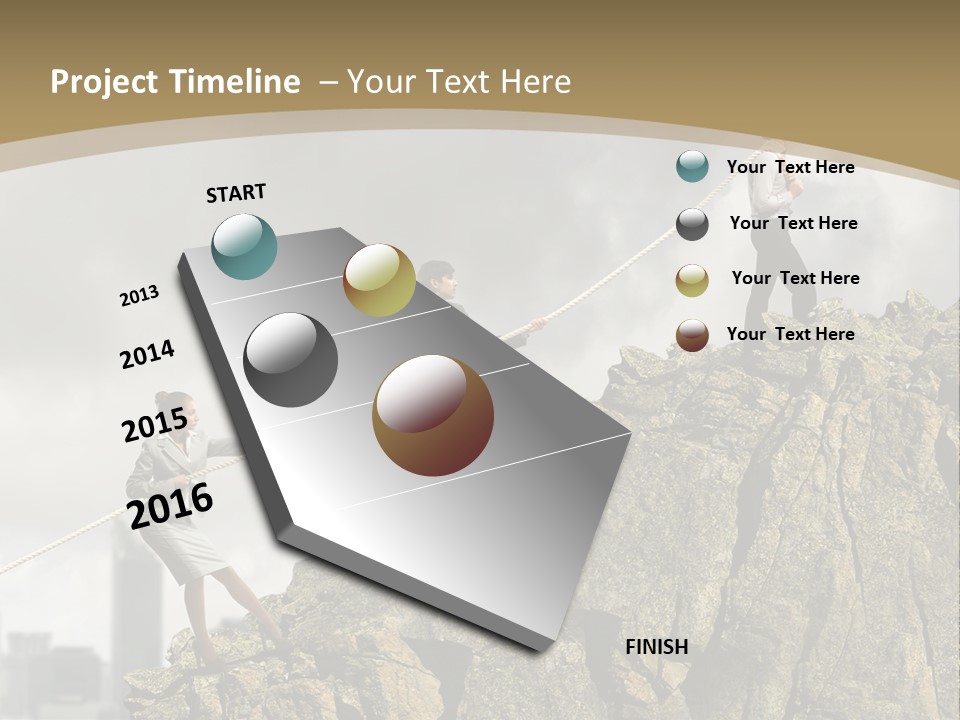 Project Timeline – Your Text Here

START

2013

2014

2015

2016

FINISH

Your Text Here

Your Text Here

Your Text Here

Your Text Here